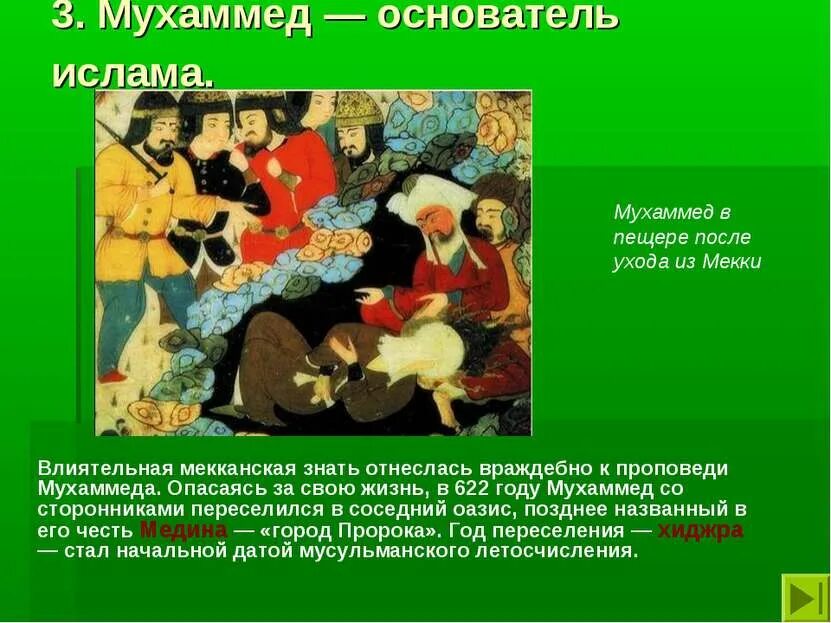 3. Мухаммед — основатель ислама.

Мухаммед в пещере после ухода из Мекки

Влиятельная мекканская знать отнеслась враждебно к проповеди Мухаммеда. Опасаясь за свою жизнь, в 622 году Мухаммед со сторонниками переселился в соседний оазис, позднее названный в его честь Медина — «город Пророка». Год переселения — хиджра — стал начальной датой мусульманского летосчисления.